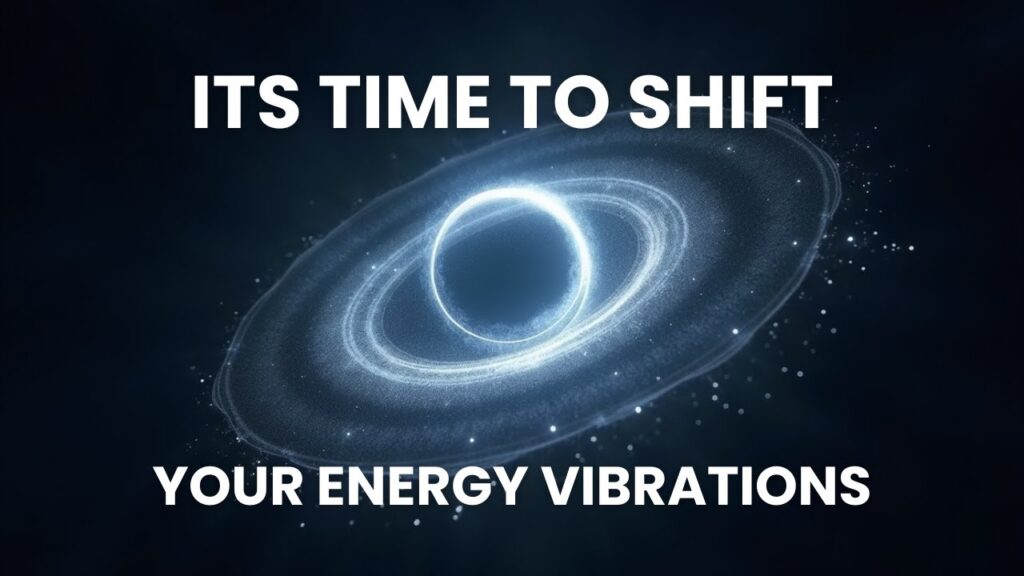 ITS TIME TO SHIFT

YOUR ENERGY VIBRATIONS